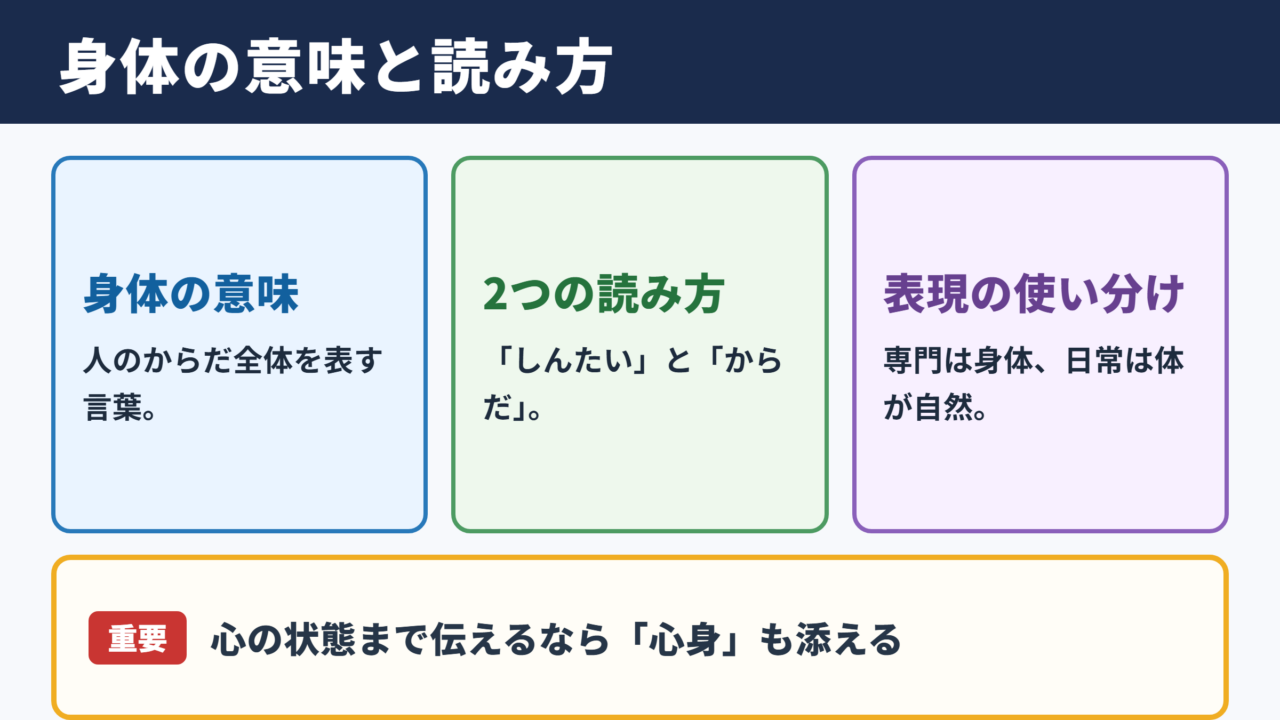 身体の意味と読み方

身体の意味
人のからだ全体を表す言葉。

2つの読み方
「しんたい」と「からだ」。

表現の使い分け
専門は身体、日常は体が自然。

重要 心の状態まで伝えるなら「心身」も添える